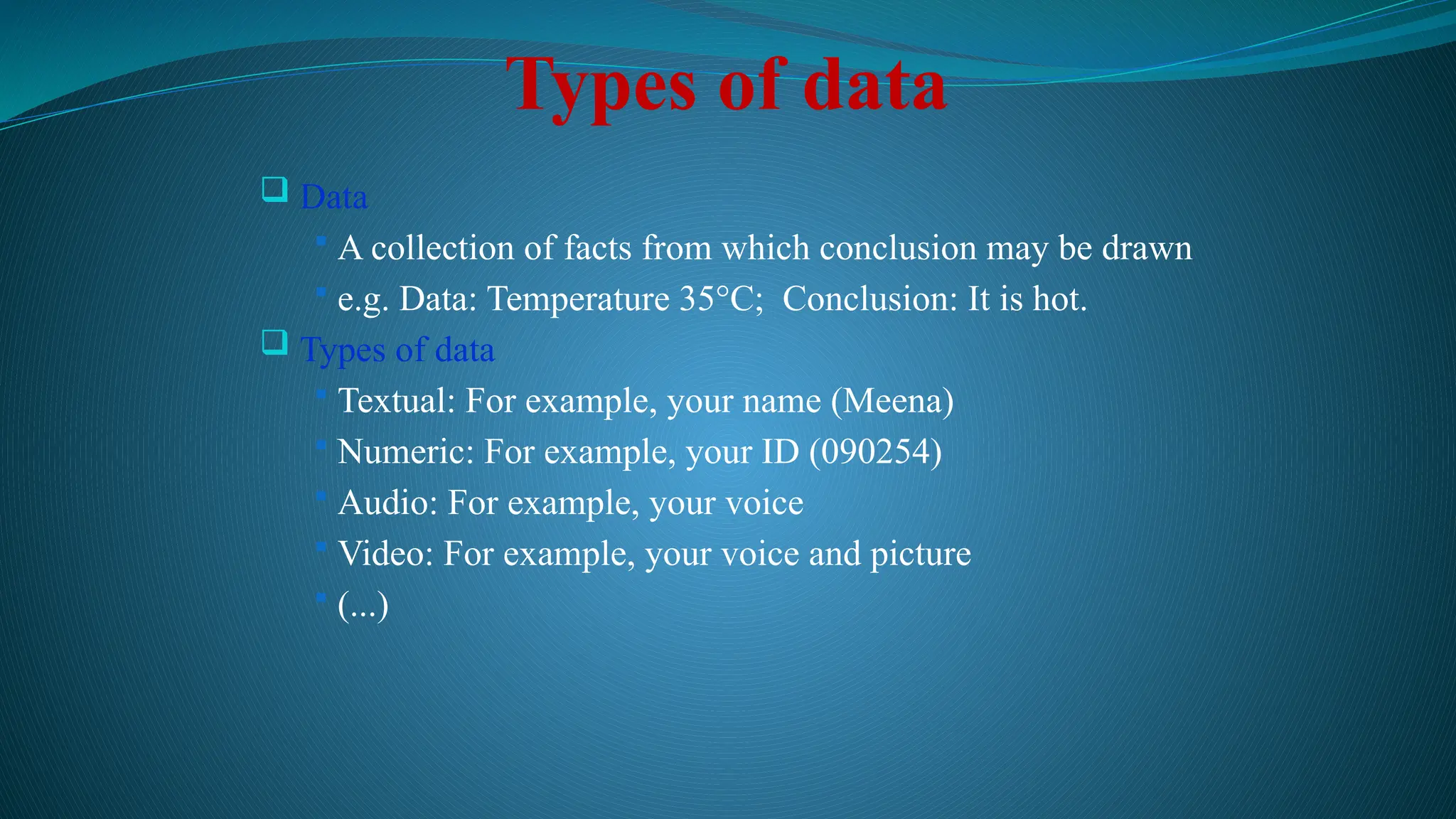 Types of data

Data
A collection of facts from which conclusion may be drawn
e.g. Data: Temperature 35°C;  Conclusion: It is hot.

Types of data
Textual: For example, your name (Meena)
Numeric: For example, your ID (090254)
Audio: For example, your voice
Video: For example, your voice and picture
(...)